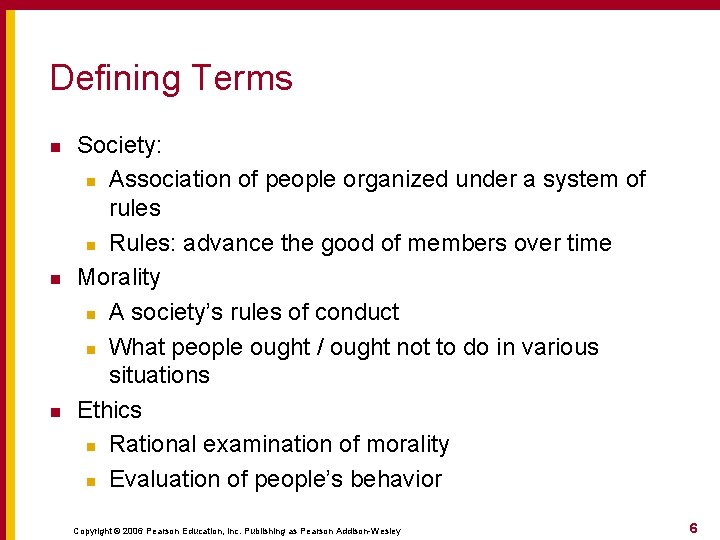 Defining Terms

- Society:
  - Association of people organized under a system of rules
  - Rules: advance the good of members over time
- Morality
  - A society's rules of conduct
  - What people ought / ought not to do in various situations
- Ethics
  - Rational examination of morality
  - Evaluation of people's behavior

Copyright © 2006 Pearson Education, Inc. Publishing as Pearson Addison-Wesley

6